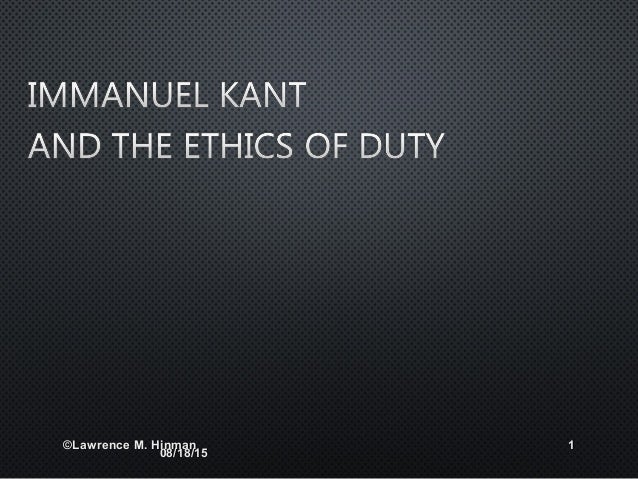 IMMANUEL KANT
AND THE ETHICS OF DUTY

©Lawrence M. Hinman
08/18/15

1